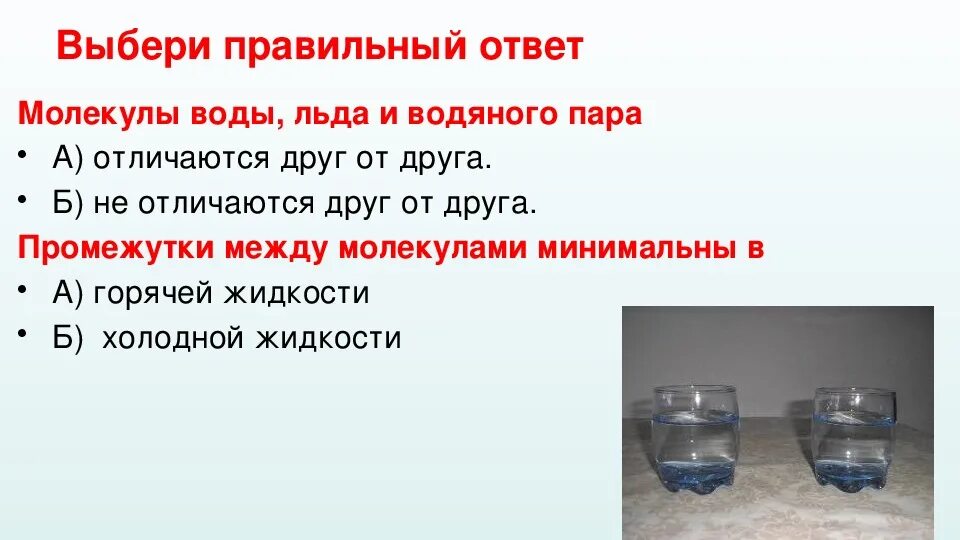 Выбери правильный ответ

Молекулы воды, льда и водяного пара

• А) отличаются друг от друга.

• Б) не отличаются друг от друга.

Промежутки между молекулами минимальны в

• А) горячей жидкости

• Б) холодной жидкости